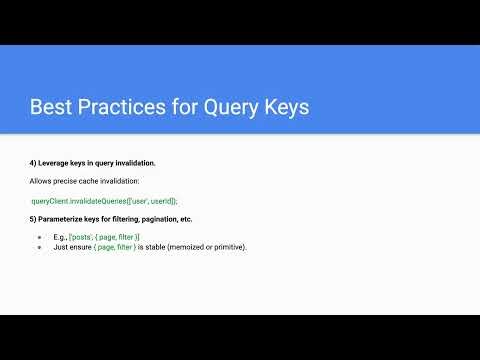 Best Practices for Query Keys

4) Leverage keys in query invalidation.

Allows precise cache invalidation:

queryClient.invalidateQueries(['user', userId]);

5) Parameterize keys for filtering, pagination, etc.

- E.g., ['posts', { page, filter }]
- Just ensure { page, filter } is stable (memoized or primitive).